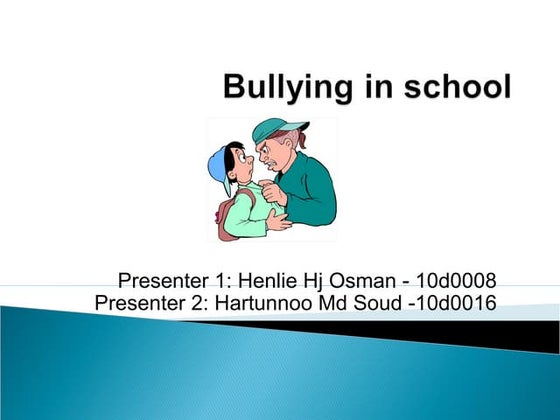 Bullying in school

Presenter 1: Henlie Hj Osman - 10d0008
Presenter 2: Hartunnoo Md Soud -10d0016